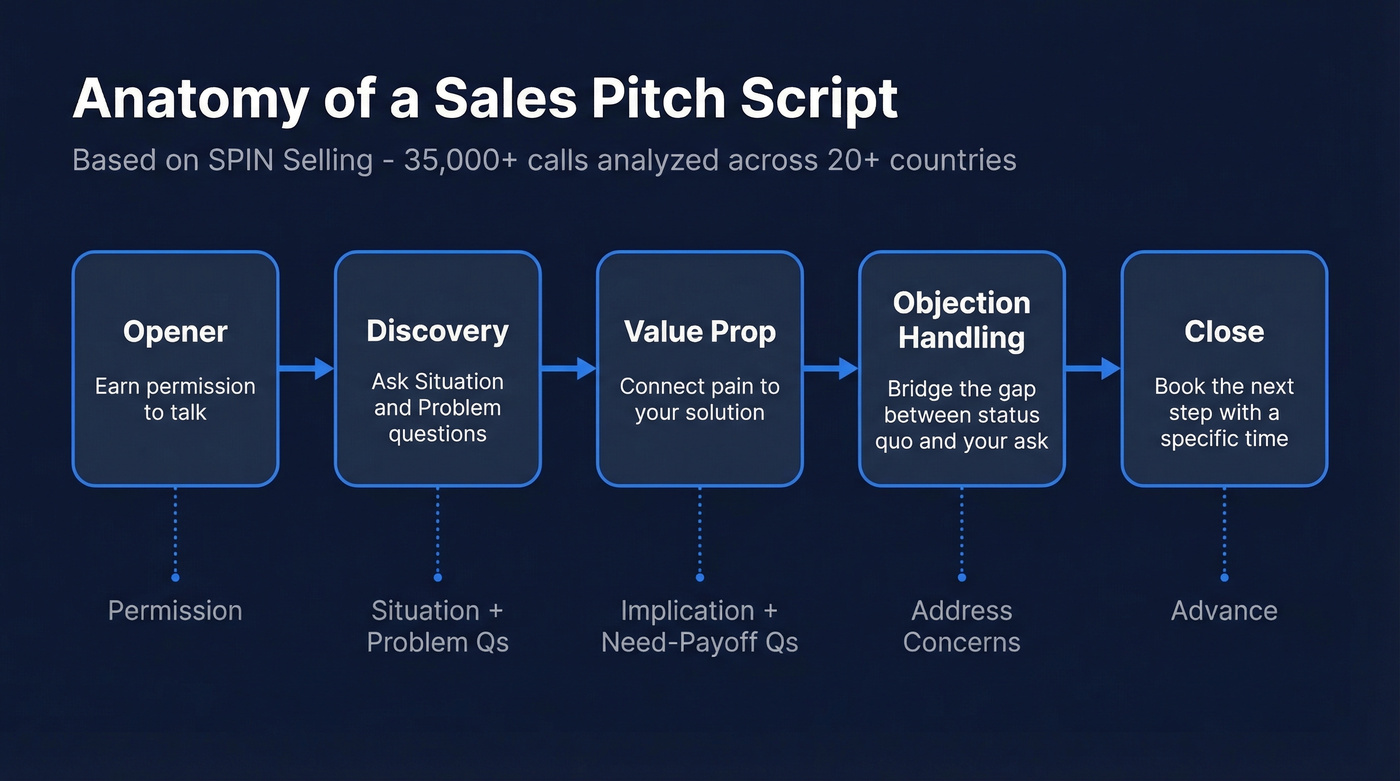 Anatomy of a Sales Pitch Script

Based on SPIN Selling - 35,000+ calls analyzed across 20+ countries

Opener
Earn permission to talk

Discovery
Ask Situation and Problem questions

Value Prop
Connect pain to your solution

Objection Handling
Bridge the gap between status quo and your ask

Close
Book the next step with a specific time

Permission

Situation + Problem Qs

Implication + Need-Payoff Qs

Address Concerns

Advance